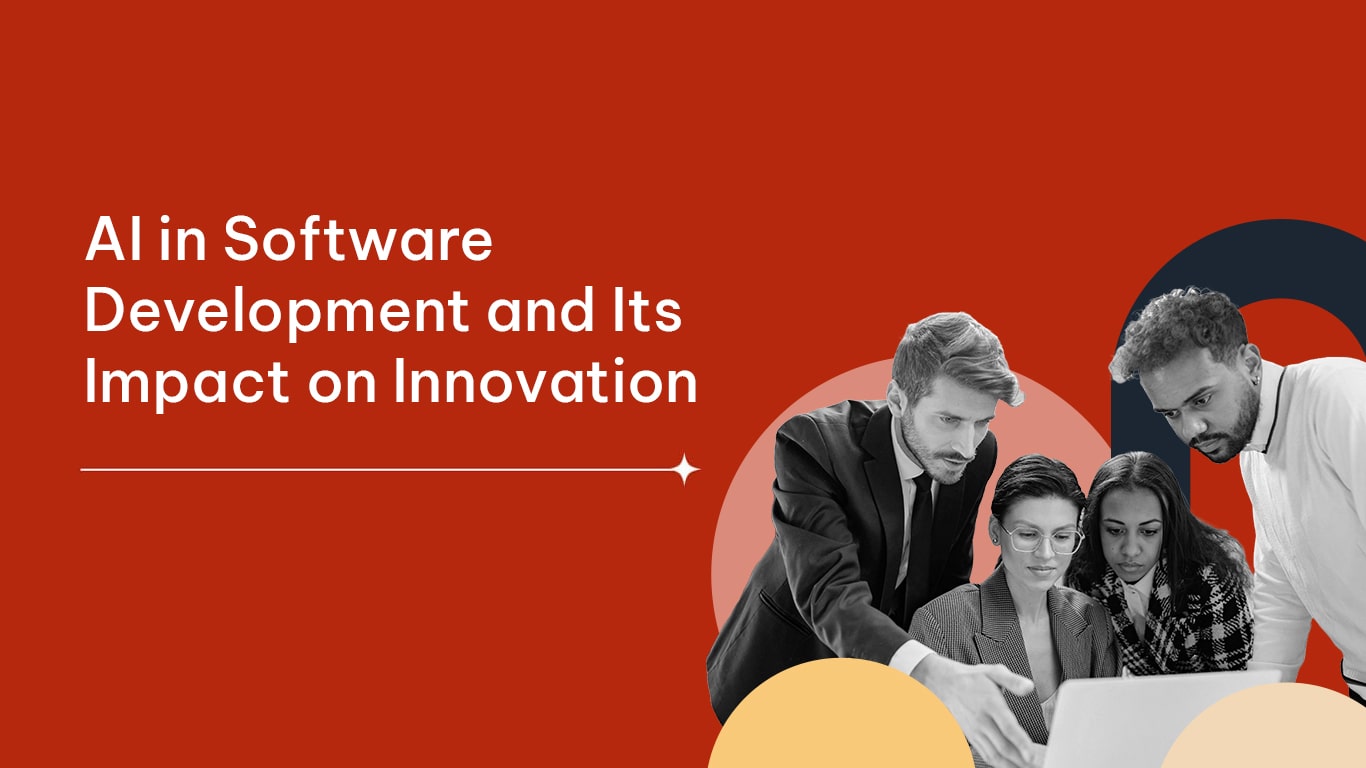 AI in Software Development and Its Impact on Innovation